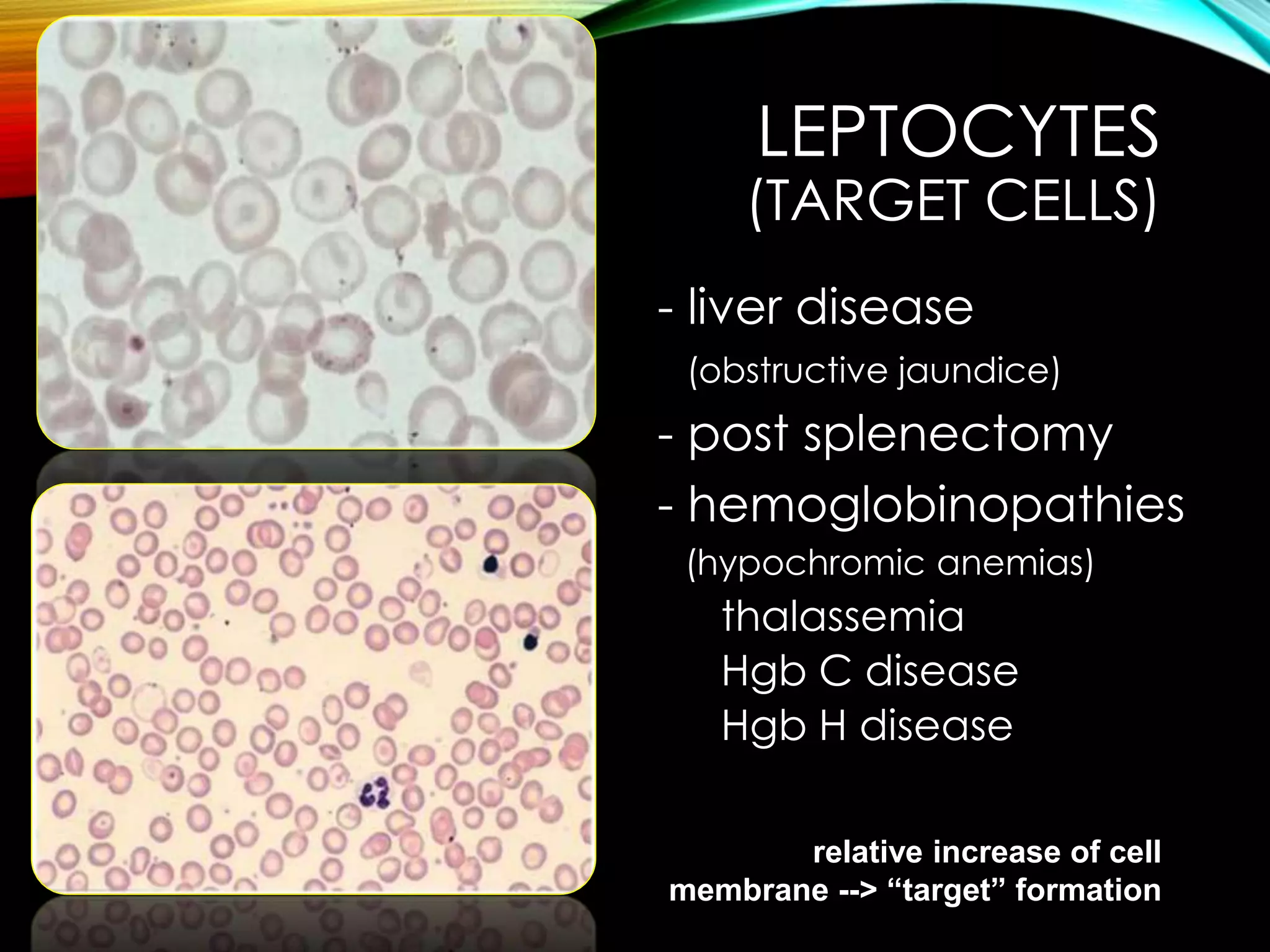 LEPTOCYTES
(TARGET CELLS)

- liver disease
(obstructive jaundice)
- post splenectomy
- hemoglobinopathies
(hypochromic anemias)
thalassemia
Hgb C disease
Hgb H disease

relative increase of cell membrane --> “target” formation